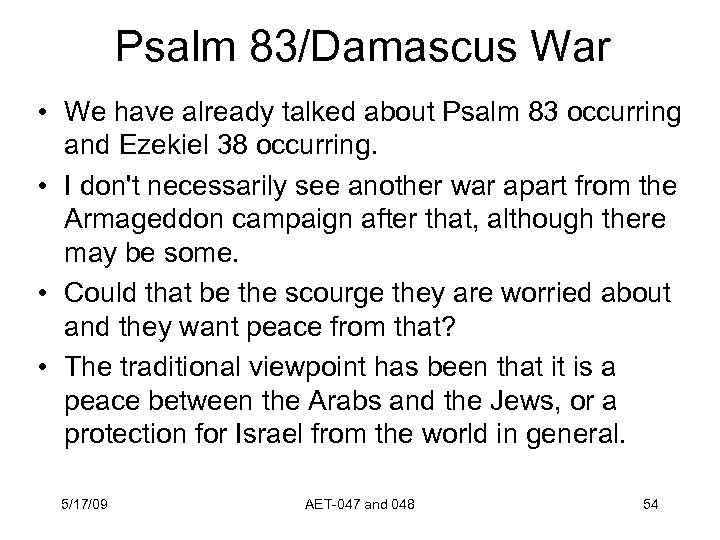 Psalm 83/Damascus War

• We have already talked about Psalm 83 occurring and Ezekiel 38 occurring.

• I don't necessarily see another war apart from the Armageddon campaign after that, although there may be some.

• Could that be the scourge they are worried about and they want peace from that?

• The traditional viewpoint has been that it is a peace between the Arabs and the Jews, or a protection for Israel from the world in general.

5/17/09

AET-047 and 048

54